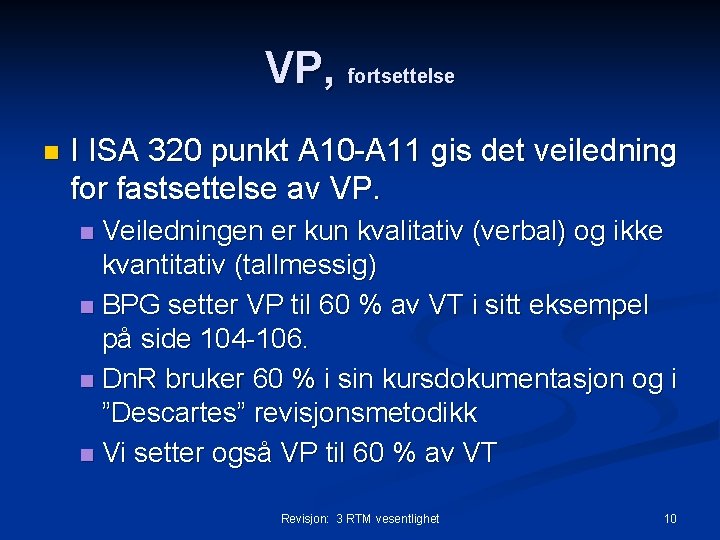 VP, fortsettelse

I ISA 320 punkt A10-A11 gis det veiledning for fastsettelse av VP.

Veiledningen er kun kvalitativ (verbal) og ikke kvantitativ (tallmessig)

BPG setter VP til 60 % av VT i sitt eksempel på side 104-106.

DnR bruker 60 % i sin kursdokumentasjon og i ”Descartes” revisjonsmetodikk

Vi setter også VP til 60 % av VT

Revisjon: 3 RTM vesentlighet

10